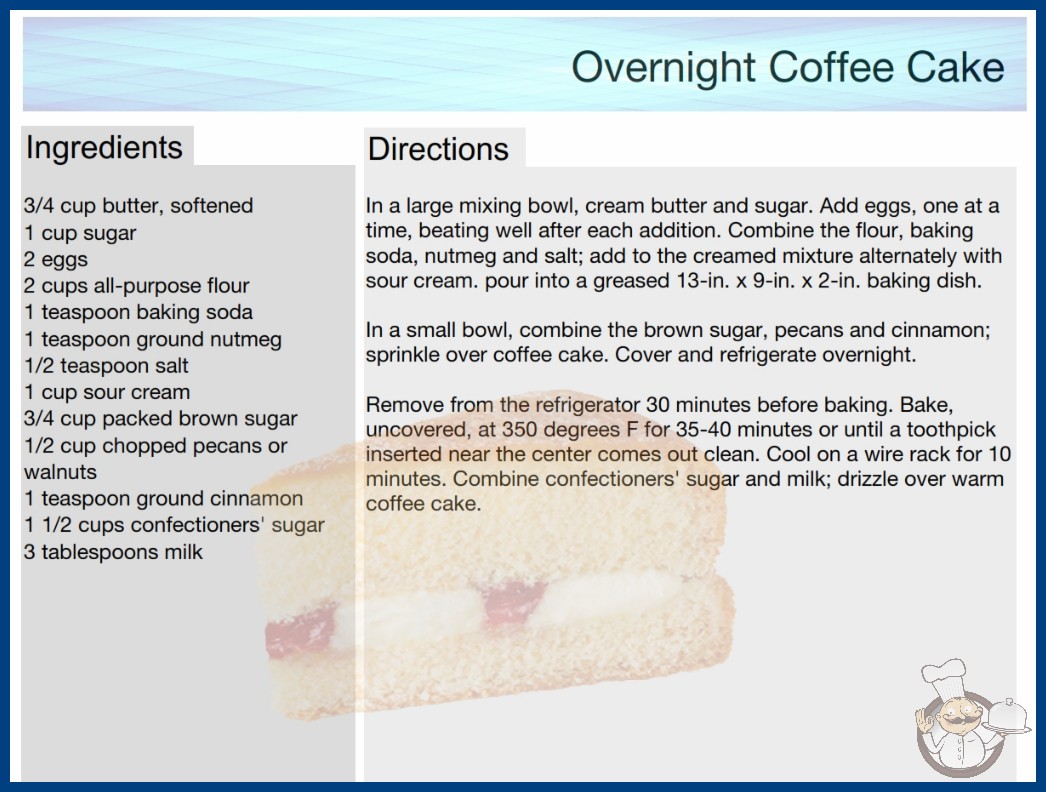 Overnight Coffee Cake

Ingredients

3/4 cup butter, softened
1 cup sugar
2 eggs
2 cups all-purpose flour
1 teaspoon baking soda
1 teaspoon ground nutmeg
1/2 teaspoon salt
1 cup sour cream
3/4 cup packed brown sugar
1/2 cup chopped pecans or walnuts
1 teaspoon ground cinnamon
1 1/2 cups confectioners' sugar
3 tablespoons milk

Directions

In a large mixing bowl, cream butter and sugar. Add eggs, one at a time, beating well after each addition. Combine the flour, baking soda, nutmeg and salt; add to the creamed mixture alternately with sour cream. pour into a greased 13-in. x 9-in. x 2-in. baking dish.

In a small bowl, combine the brown sugar, pecans and cinnamon; sprinkle over coffee cake. Cover and refrigerate overnight.

Remove from the refrigerator 30 minutes before baking. Bake, uncovered, at 350 degrees F for 35-40 minutes or until a toothpick inserted near the center comes out clean. Cool on a wire rack for 10 minutes. Combine confectioners' sugar and milk; drizzle over warm coffee cake.